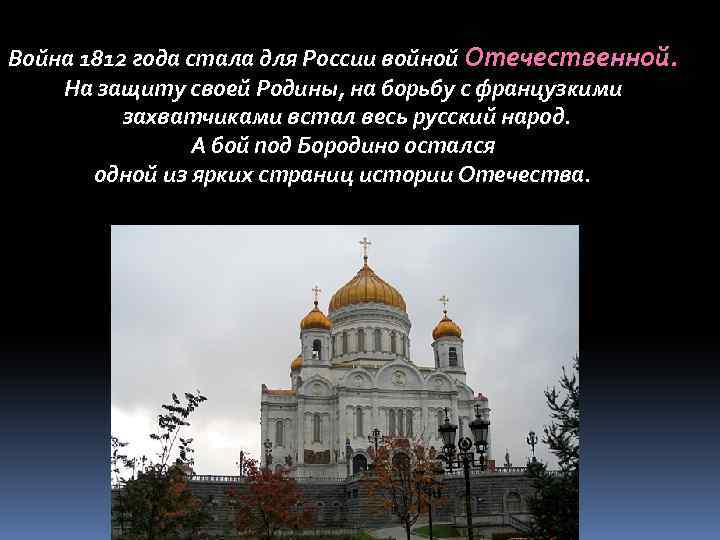 Война 1812 года стала для России войной Отечественной.
На защиту своей Родины, на борьбу с французкими захватчиками встал весь русский народ.
А бой под Бородино остался одной из ярких страниц истории Отечества.